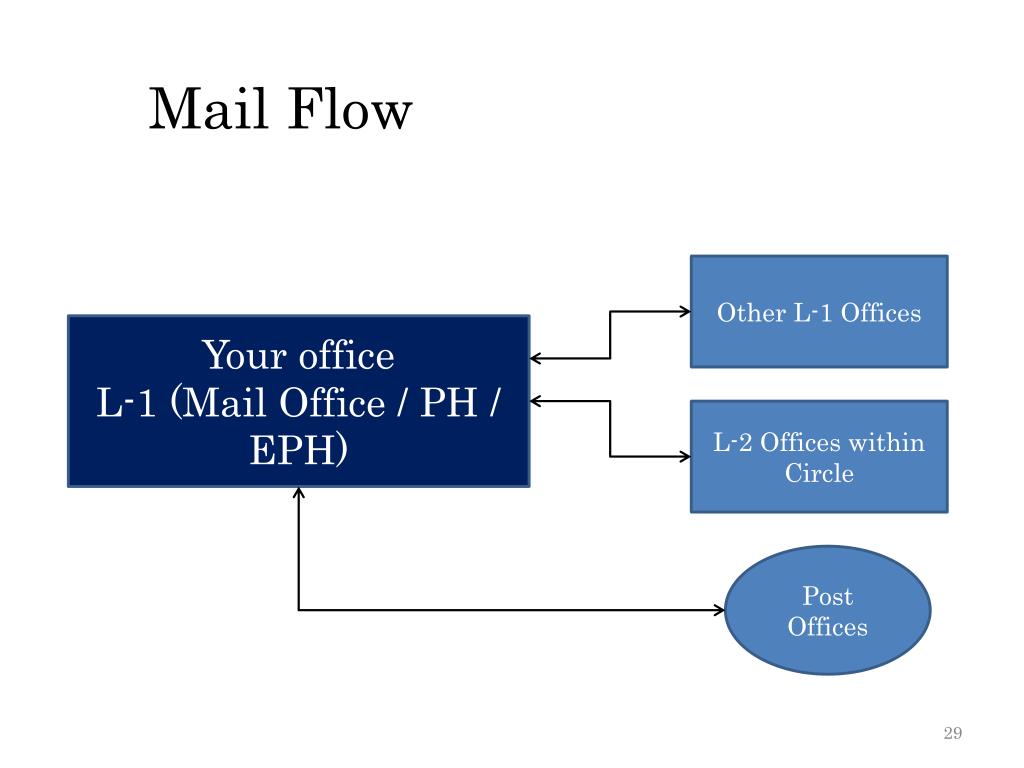 Mail Flow

Your office
L-1 (Mail Office / PH / EPH)

Other L-1 Offices

L-2 Offices within Circle

Post Offices

29